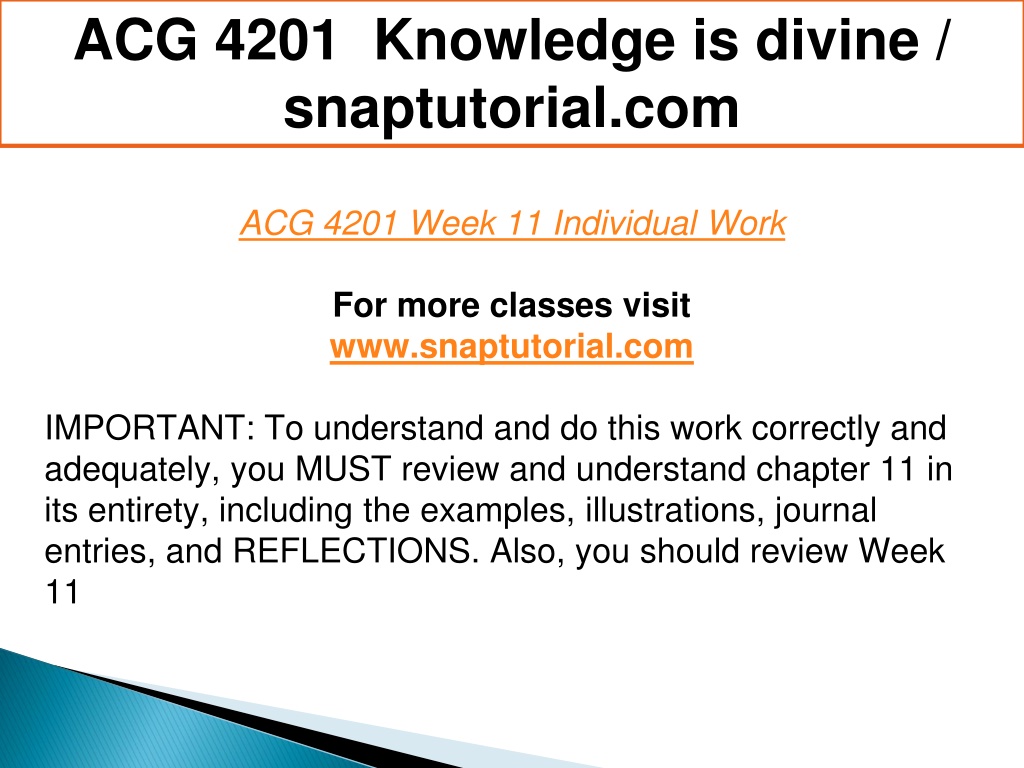 ACG 4201 Knowledge is divine / snaptutorial.com

ACG 4201 Week 11 Individual Work

For more classes visit
www.snaptutorial.com

IMPORTANT: To understand and do this work correctly and adequately, you MUST review and understand chapter 11 in its entirety, including the examples, illustrations, journal entries, and REFLECTIONS. Also, you should review Week 11